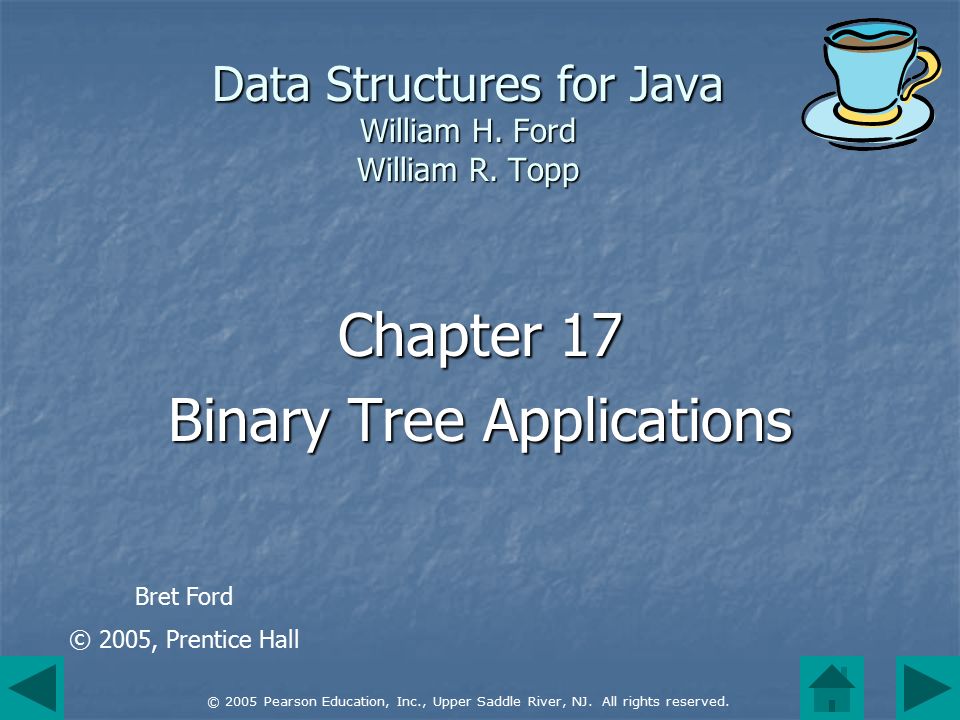 Data Structures for Java
William H. Ford
William R. Topp

Chapter 17
Binary Tree Applications

Bret Ford
© 2005, Prentice Hall

© 2005 Pearson Education, Inc., Upper Saddle River, NJ. All rights reserved.